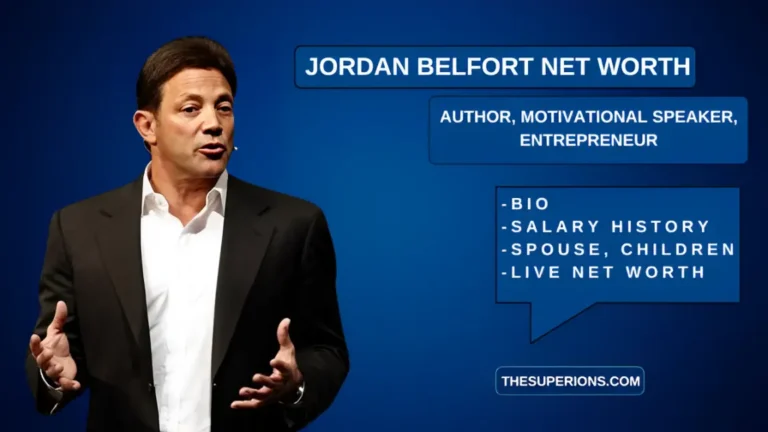 JORDAN BELFORT NET WORTH

AUTHOR, MOTIVATIONAL SPEAKER, ENTREPRENEUR

-BIO
-SALARY HISTORY
-SPOUSE, CHILDREN
-LIVE NET WORTH

THESUPERIONS.COM